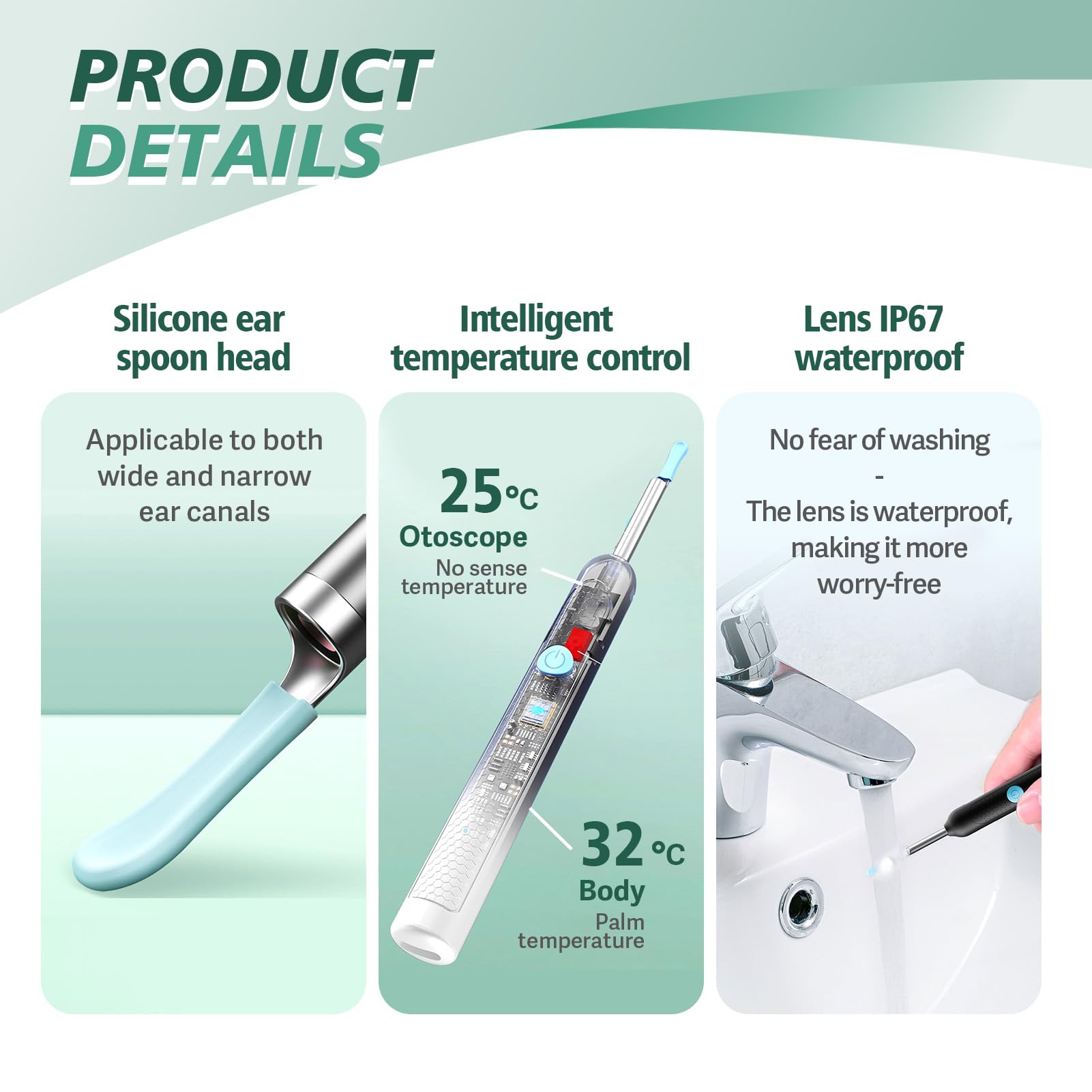 PRODUCT DETAILS

Silicone ear spoon head

Applicable to both wide and narrow ear canals

Intelligent temperature control

25°C
Otoscope
No sense temperature

32°C
Body
Palm temperature

Lens IP67 waterproof

No fear of washing
-
The lens is waterproof, making it more worry-free